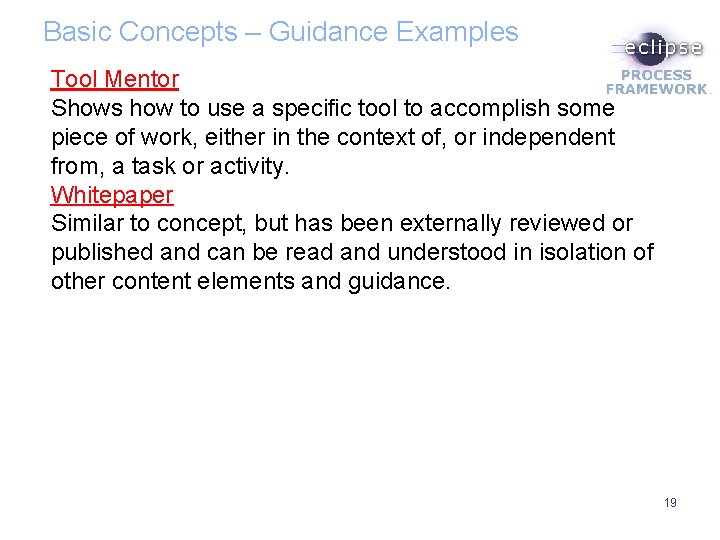 Basic Concepts – Guidance Examples

eclipse
PROCESS FRAMEWORK

Tool Mentor
Shows how to use a specific tool to accomplish some piece of work, either in the context of, or independent from, a task or activity.

Whitepaper
Similar to concept, but has been externally reviewed or published and can be read and understood in isolation of other content elements and guidance.

19